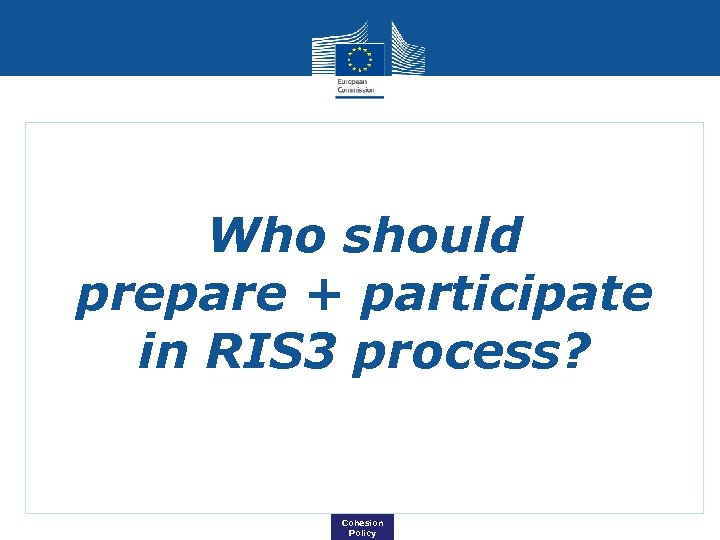 European Commission

Who should prepare + participate in RIS3 process?

Cohesion Policy